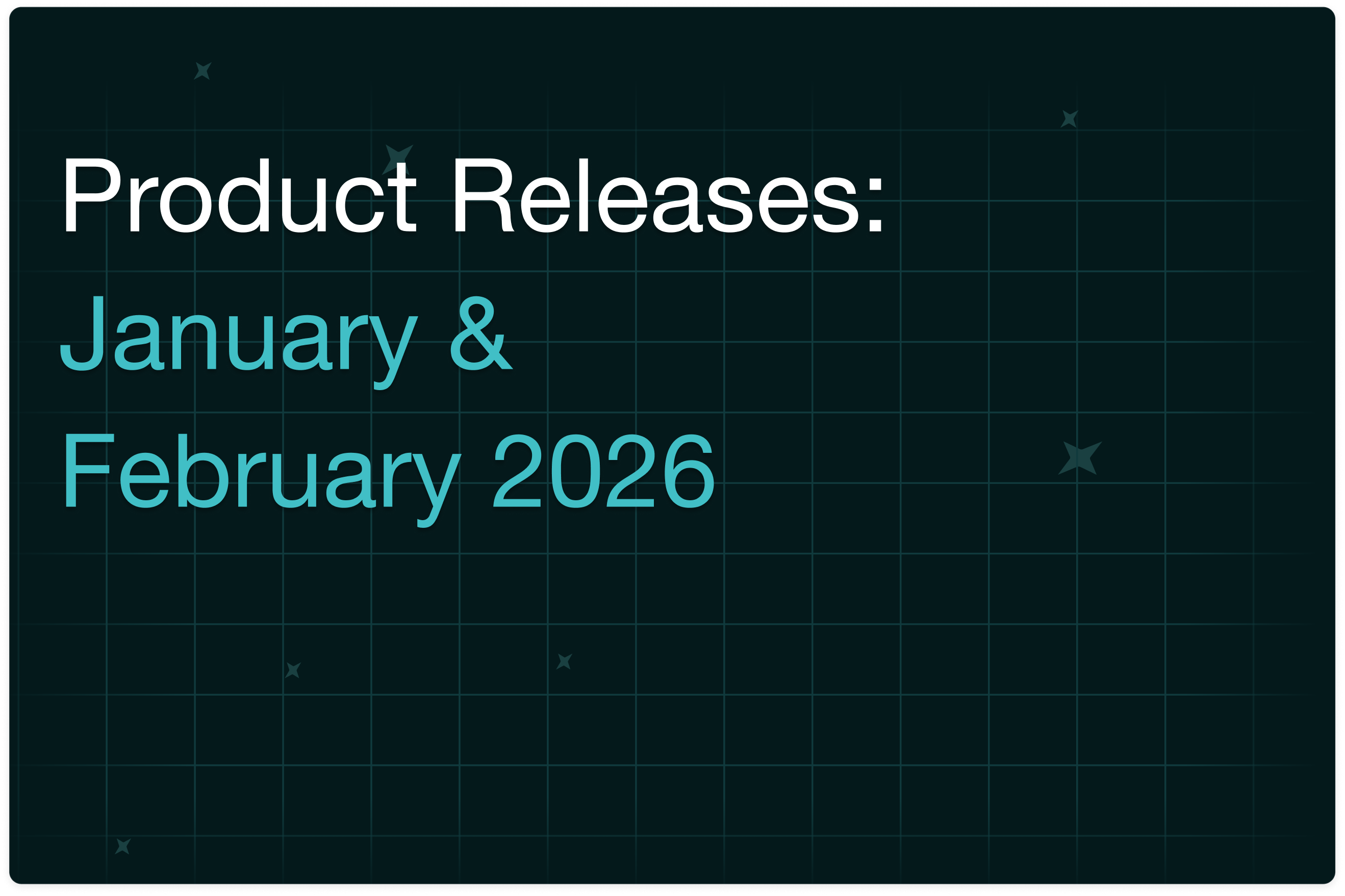 Product Releases:
January &
February 2026